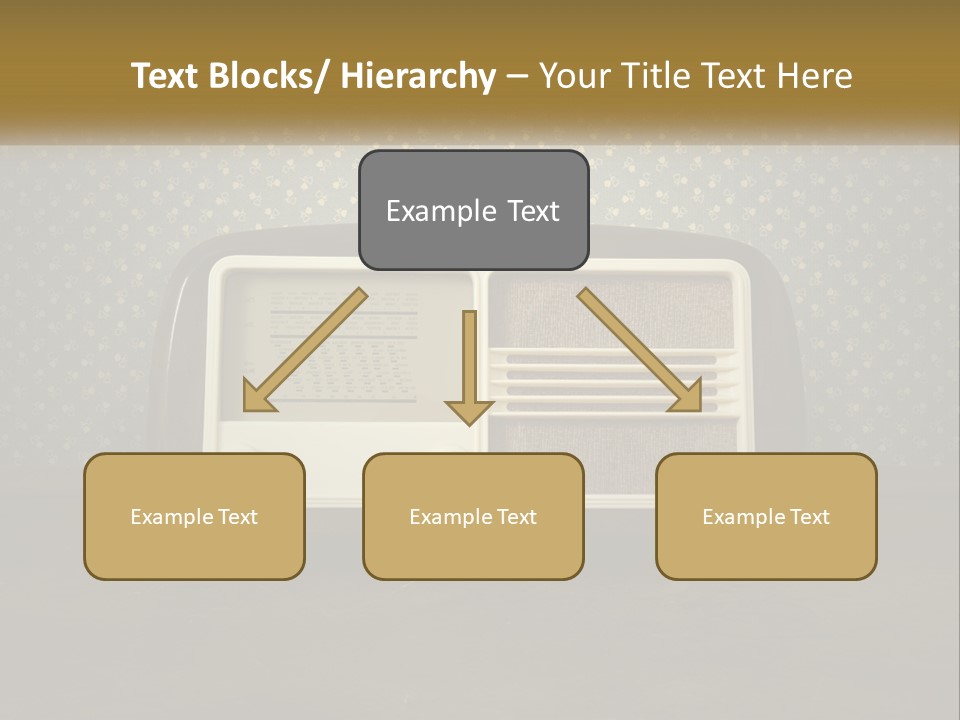 Text Blocks/ Hierarchy – Your Title Text Here

Example Text

Example Text

Example Text

Example Text